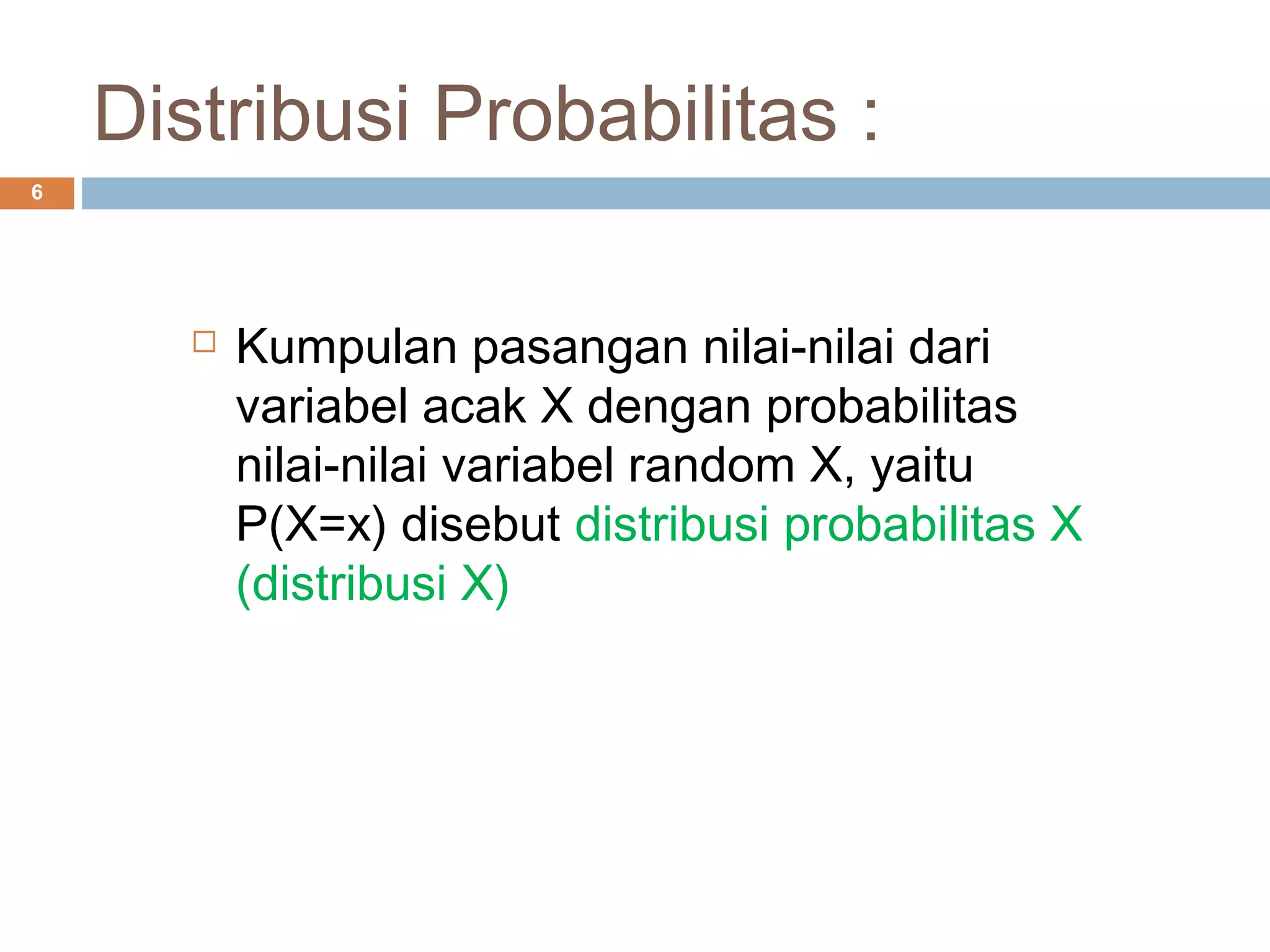 Distribusi Probabilitas :

6

Kumpulan pasangan nilai-nilai dari variabel acak X dengan probabilitas nilai-nilai variabel random X, yaitu P(X=x) disebut distribusi probabilitas X (distribusi X)